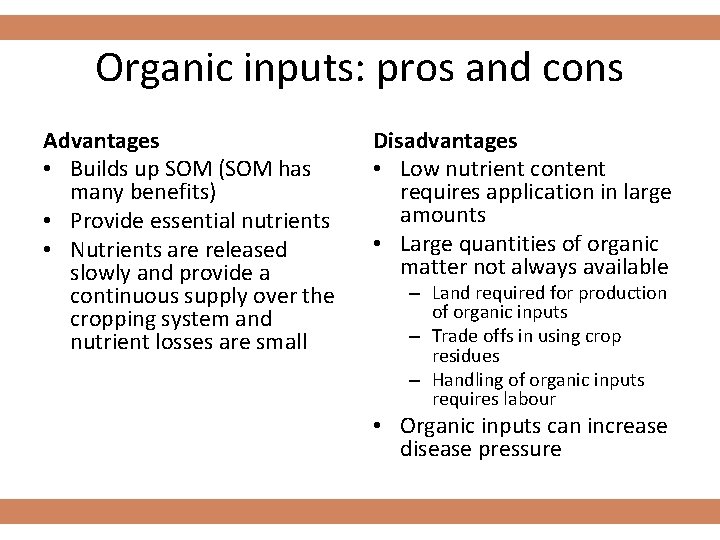 Organic inputs: pros and cons

Advantages
• Builds up SOM (SOM has many benefits)
• Provide essential nutrients
• Nutrients are released slowly and provide a continuous supply over the cropping system and nutrient losses are small

Disadvantages
• Low nutrient content requires application in large amounts
• Large quantities of organic matter not always available
– Land required for production of organic inputs
– Trade offs in using crop residues
– Handling of organic inputs requires labour
• Organic inputs can increase disease pressure